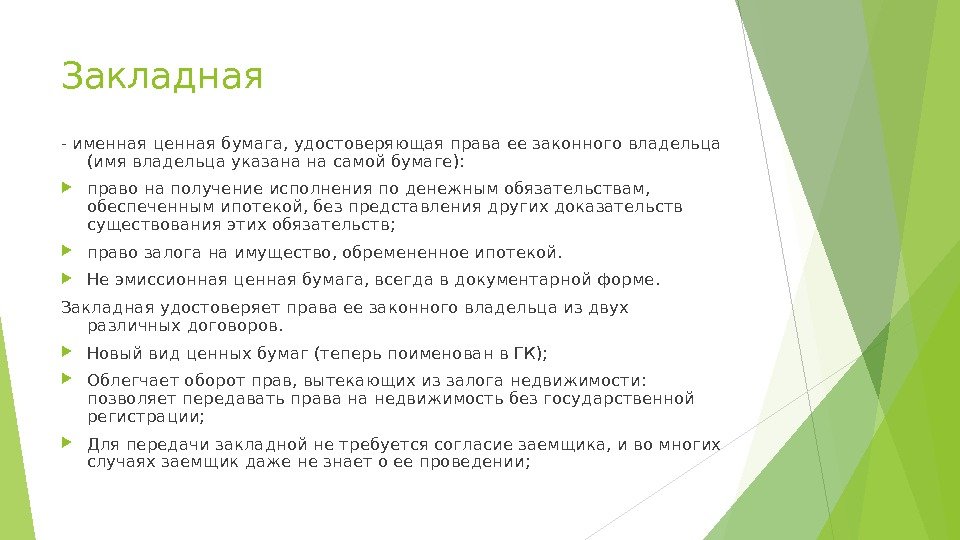 Закладная

- именная ценная бумага, удостоверяющая права ее законного владельца (имя владельца указана на самой бумаге):

право на получение исполнения по денежным обязательствам, обеспеченным ипотекой, без представления других доказательств существования этих обязательств;

право залога на имущество, обремененное ипотекой.

Не эмиссионная ценная бумага, всегда в документарной форме.

Закладная удостоверяет права ее законного владельца из двух различных договоров.

Новый вид ценных бумаг (теперь поименован в ГК);

Облегчает оборот прав, вытекающих из залога недвижимости: позволяет передавать права на недвижимость без государственной регистрации;

Для передачи закладной не требуется согласие заемщика, и во многих случаях заемщик даже не знает о ее проведении;